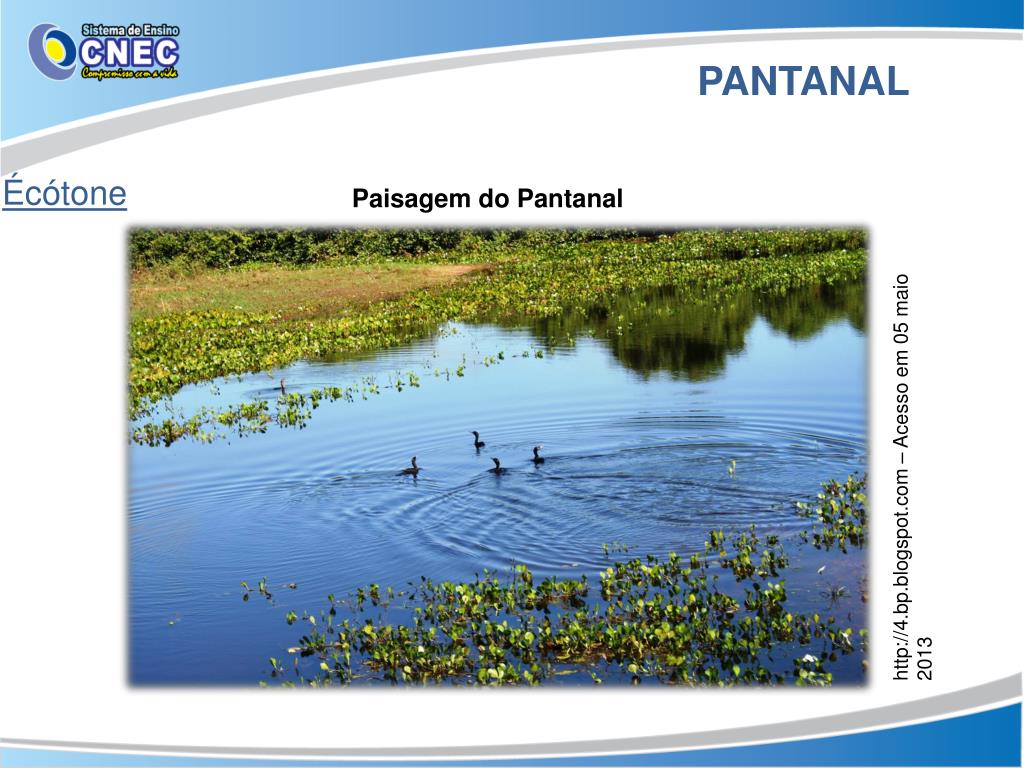 Sistema de Ensino
CNEC
Compromisso com a vida

PANTANAL

Écótone

Paisagem do Pantanal

http://4.bp.blogspot.com – Acesso em 05 maio 2013